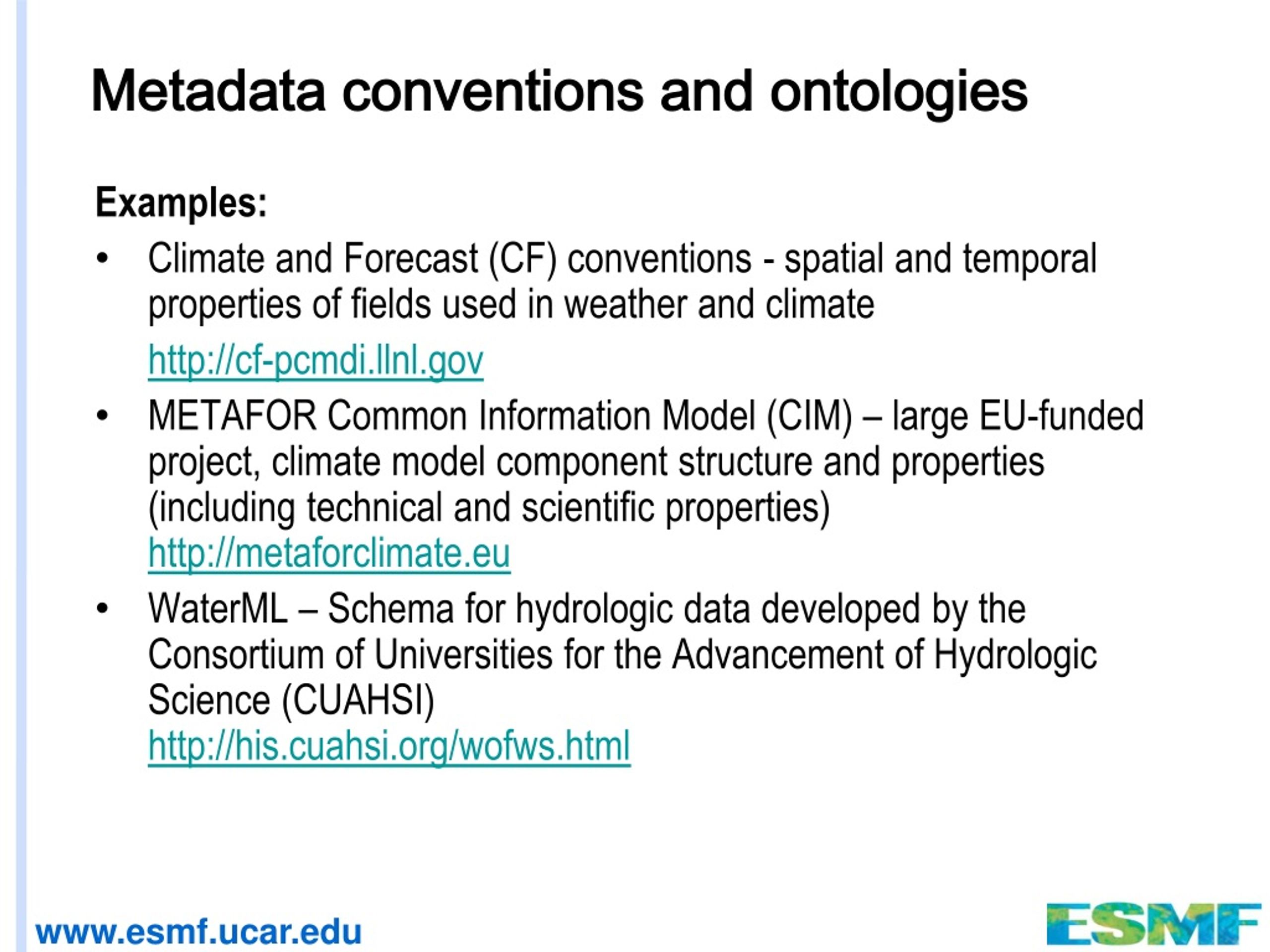 Metadata conventions and ontologies

Examples:

• Climate and Forecast (CF) conventions - spatial and temporal properties of fields used in weather and climate
http://cf-pcmdi.llnl.gov

• METAFOR Common Information Model (CIM) – large EU-funded project, climate model component structure and properties (including technical and scientific properties)
http://metaforclimate.eu

• WaterML – Schema for hydrologic data developed by the Consortium of Universities for the Advancement of Hydrologic Science (CUAHSI)
http://his.cuahsi.org/wofws.html

www.esmf.ucar.edu

ESMF